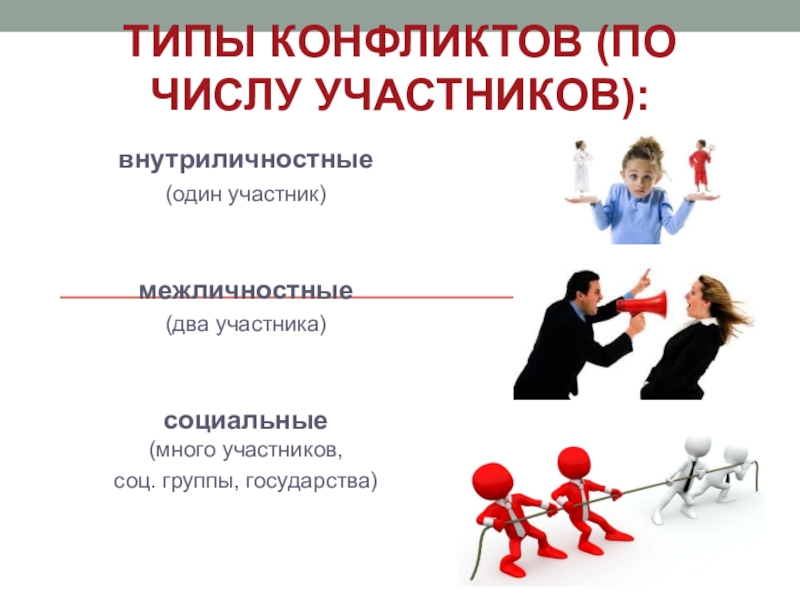 ТИПЫ КОНФЛИКТОВ (ПО ЧИСЛУ УЧАСТНИКОВ):

внутриличностные
(один участник)

межличностные
(два участника)

социальные
(много участников,
соц. группы, государства)